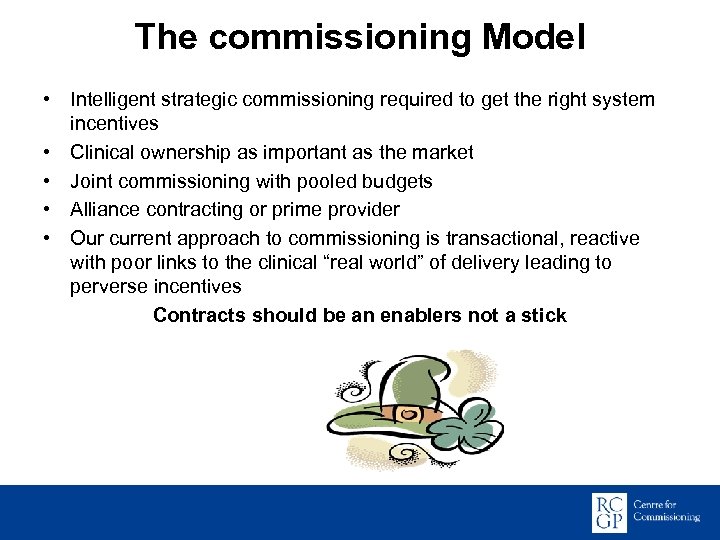 The commissioning Model

• Intelligent strategic commissioning required to get the right system incentives
• Clinical ownership as important as the market
• Joint commissioning with pooled budgets
• Alliance contracting or prime provider
• Our current approach to commissioning is transactional, reactive with poor links to the clinical “real world” of delivery leading to perverse incentives

Contracts should be an enablers not a stick

RC GP Centre for Commissioning